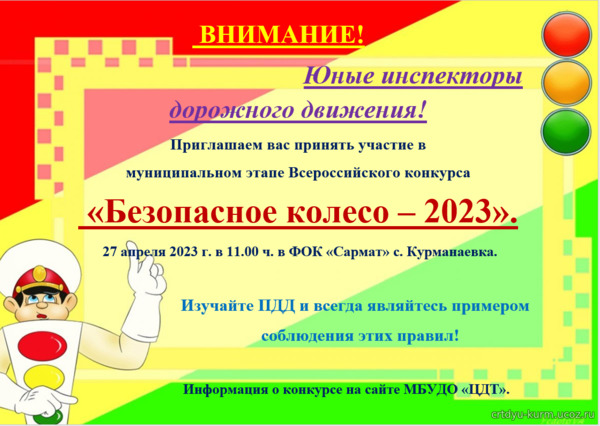 ВНИМАНИЕ!

Юные инспекторы дорожного движения!

Приглашаем вас принять участие в муниципальном этапе Всероссийского конкурса

«Безопасное колесо – 2023».

27 апреля 2023 г. в 11.00 ч. в ФОК «Сармат» с. Курманаевка.

Изучайте ПДД и всегда являйтесь примером соблюдения этих правил!

Информация о конкурсе на сайте МБУДО «ЦДТ».

crtdyu-kurm.ucoz.ru